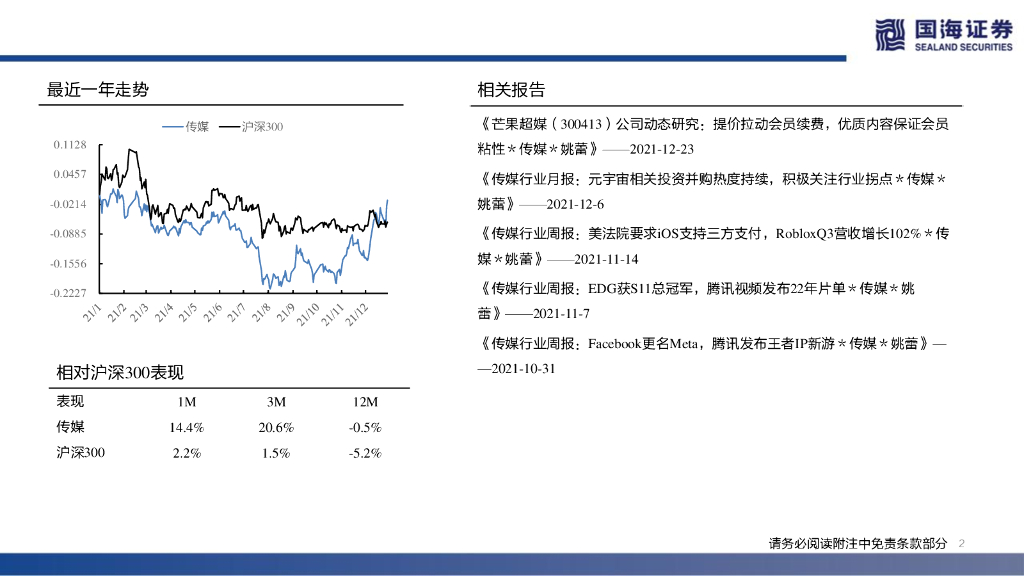 国海证券
SEALAND SECURITIES

最近一年走势

传媒 沪深300

0.1128
0.0457
-0.0214
-0.0885
-0.1556
-0.2227

21/1 21/2 21/3 21/4 21/5 21/6 21/7 21/8 21/9 21/10 21/11 21/12

相对沪深300表现

| 表现 | 1M | 3M | 12M |
|---|---|---|---|
| 传媒 | 14.4% | 20.6% | -0.5% |
| 沪深300 | 2.2% | 1.5% | -5.2% |

相关报告

《芒果超媒（300413）公司动态研究：提价拉动会员续费，优质内容保证会员粘性＊传媒＊姚蕾》——2021-12-23

《传媒行业月报：元宇宙相关投资并购热度持续，积极关注行业拐点＊传媒＊姚蕾》——2021-12-6

《传媒行业周报：美法院要求iOS支持三方支付，RobloxQ3营收增长102%＊传媒＊姚蕾》——2021-11-14

《传媒行业周报：EDG获S11总冠军，腾讯视频发布22年片单＊传媒＊姚蕾》——2021-11-7

《传媒行业周报：Facebook更名Meta，腾讯发布王者IP新游＊传媒＊姚蕾》——2021-10-31

请务必阅读附注中免责条款部分 2